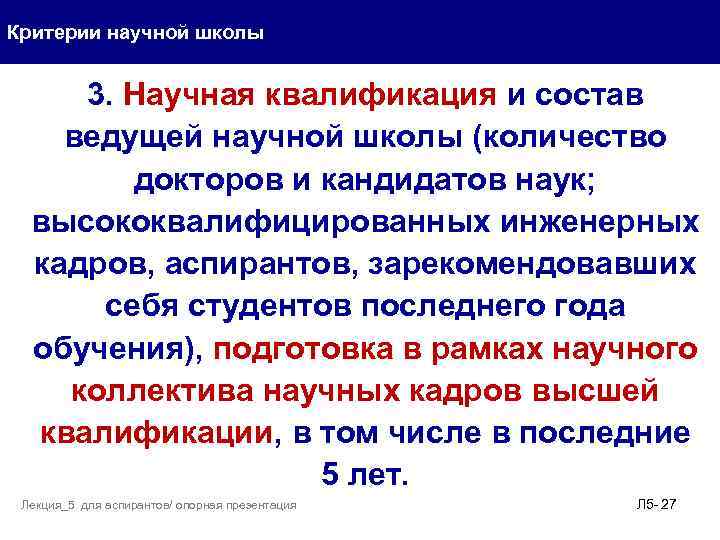 Критерии научной школы

3. Научная квалификация и состав ведущей научной школы (количество докторов и кандидатов наук; высококвалифицированных инженерных кадров, аспирантов, зарекомендовавших себя студентов последнего года обучения), подготовка в рамках научного коллектива научных кадров высшей квалификации, в том числе в последние 5 лет.

Лекция_5 для аспирантов/ опорная презентация

Л5- 27